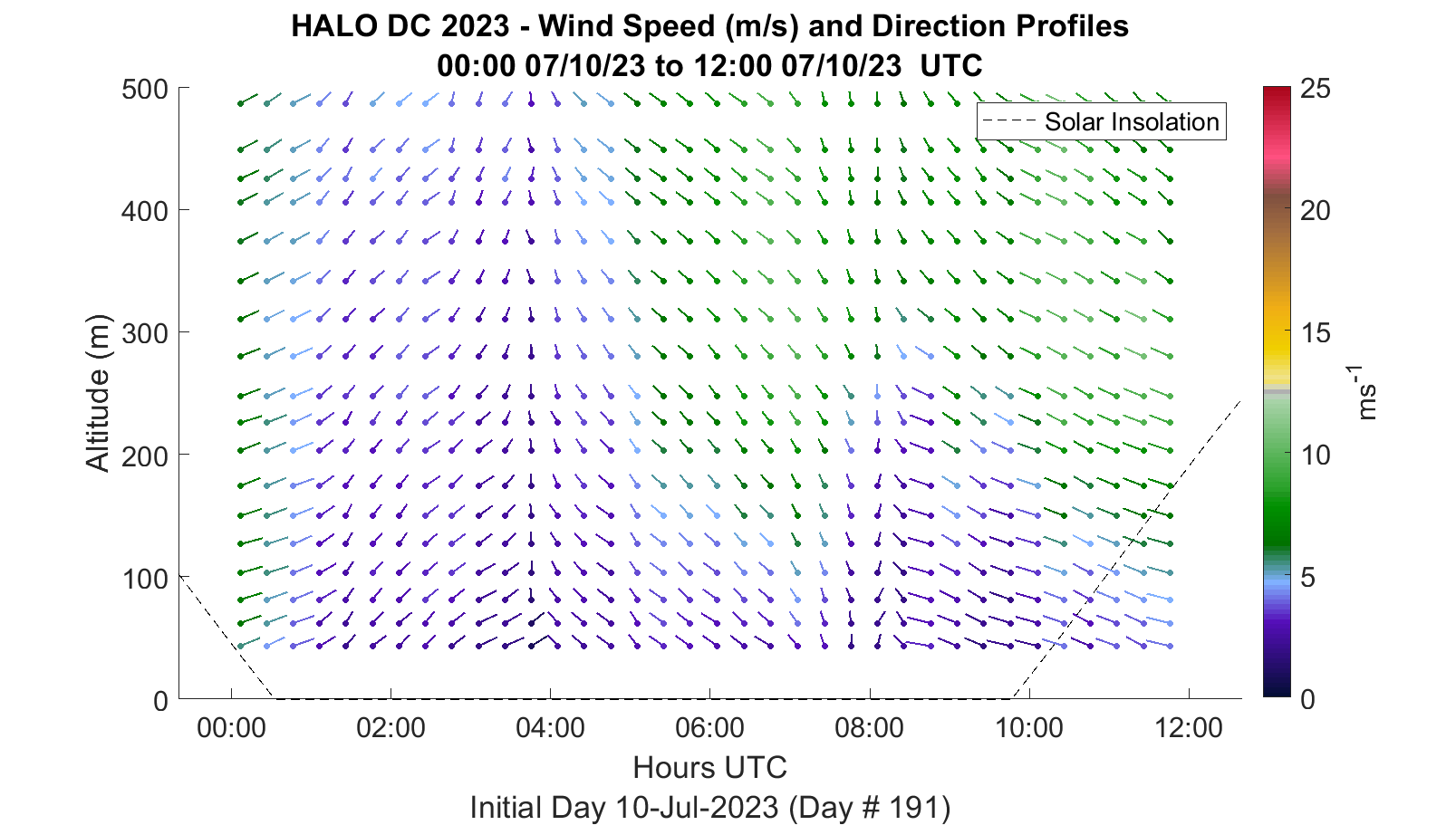 HALO DC 2023 - Wind Speed (m/s) and Direction Profiles
00:00 07/10/23 to 12:00 07/10/23 UTC

Solar Insolation

Altitude (m)

500
400
300
200
100
0

00:00
02:00
04:00
06:00
08:00
10:00
12:00

Hours UTC

Initial Day 10-Jul-2023 (Day # 191)

25
20
15
10
5
0

$ms^{-1}$